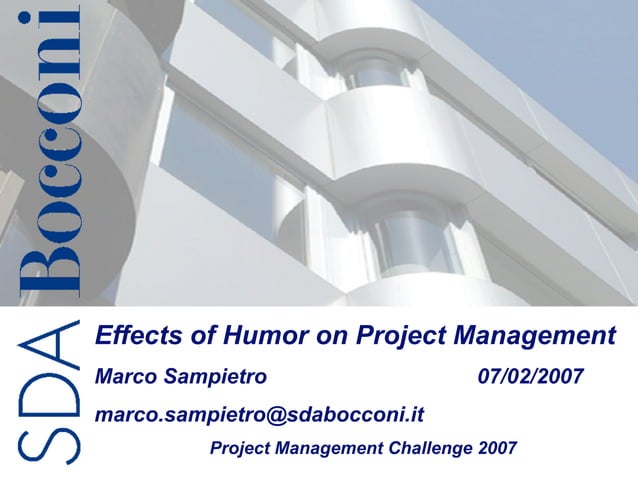 SDA Bocconi

Effects of Humor on Project Management

Marco Sampietro 07/02/2007

marco.sampietro@sdabocconi.it

Project Management Challenge 2007